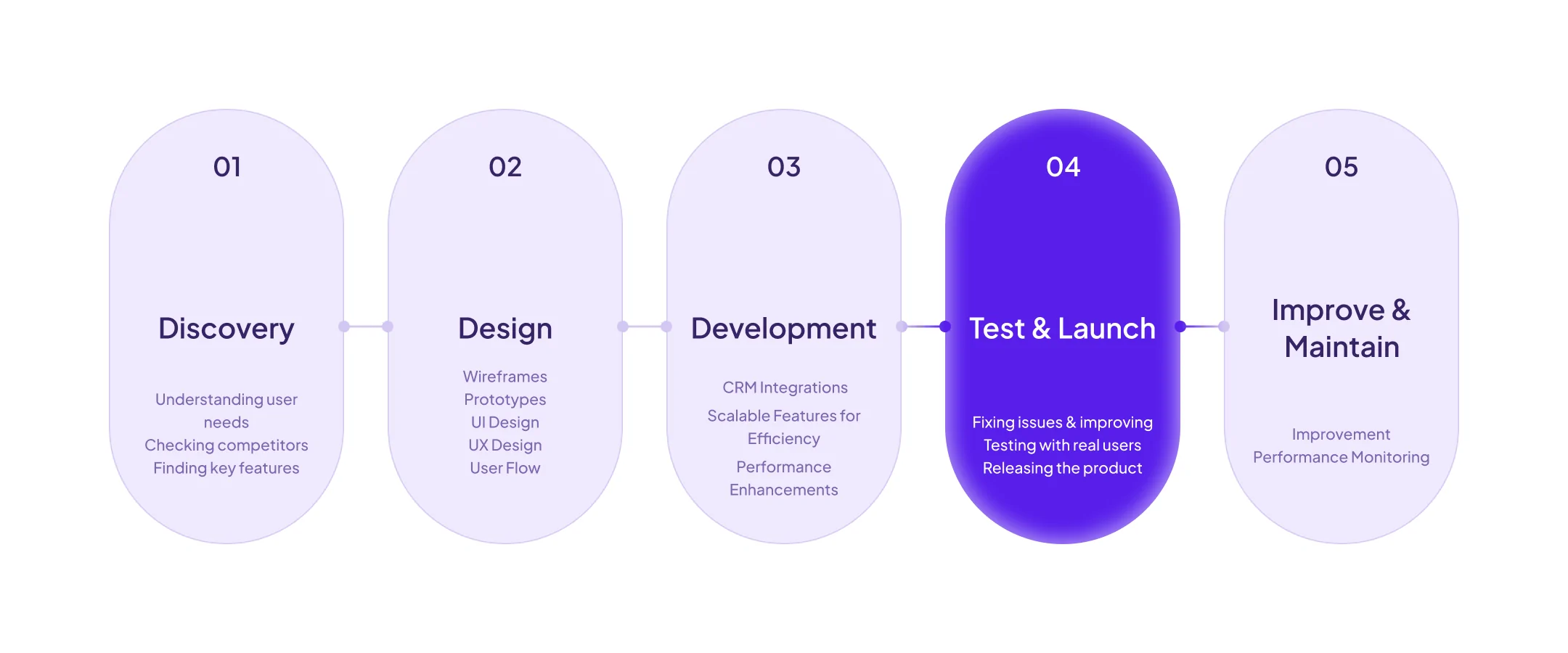 01

Discovery

Understanding user needs
Checking competitors
Finding key features

02

Design

Wireframes
Prototypes
UI Design
UX Design
User Flow

03

Development

CRM Integrations

Scalable Features for Efficiency

Performance Enhancements

04

Test & Launch

Fixing issues & improving
Testing with real users
Releasing the product

05

Improve & Maintain

Improvement
Performance Monitoring